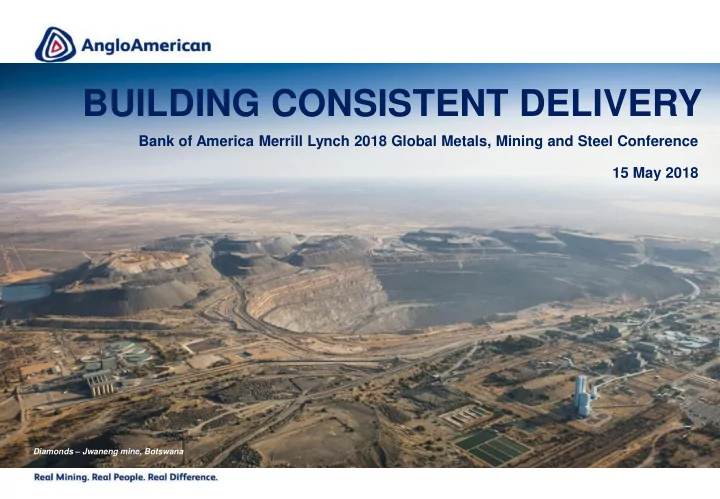 AngloAmerican

BUILDING CONSISTENT DELIVERY

Bank of America Merrill Lynch 2018 Global Metals, Mining and Steel Conference

15 May 2018

Diamonds – Jwaneng mine, Botswana

Real Mining. Real People. Real Difference.